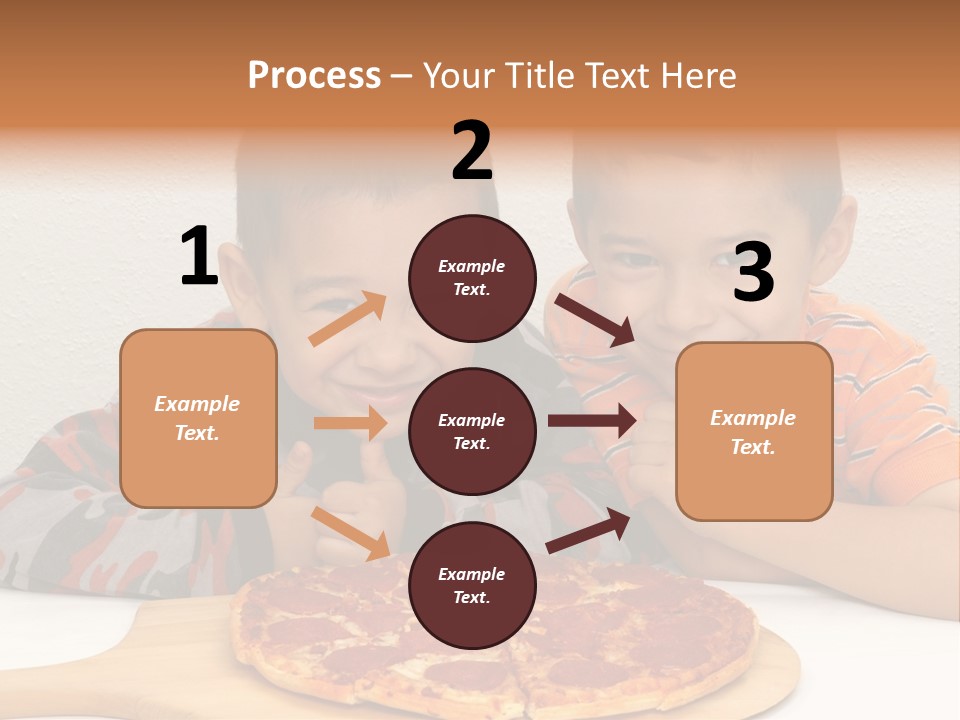 Process – Your Title Text Here

1

Example Text.

2

Example Text.

Example Text.

Example Text.

3

Example Text.